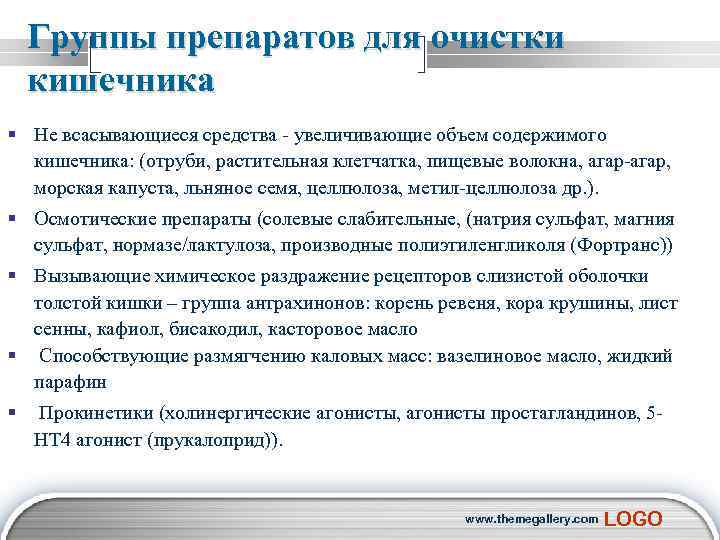 Группы препаратов для очистки кишечника

▪ Не всасывающиеся средства - увеличивающие объем содержимого кишечника: (отруби, растительная клетчатка, пищевые волокна, агар-агар, морская капуста, льняное семя, целлюлоза, метил-целлюлоза др.).

▪ Осмотические препараты (солевые слабительные, (натрия сульфат, магния сульфат, нормазе/лактулоза, производные полиэтиленгликоля (Фортранс))

▪ Вызывающие химическое раздражение рецепторов слизистой оболочки толстой кишки – группа антрахинонов: корень ревеня, кора крушины, лист сенны, кафиол, бисакодил, касторовое масло

▪ Способствующие размягчению каловых масс: вазелиновое масло, жидкий парафин

▪ Прокинетики (холинергические агонисты, агонисты простагландинов, 5-НТ4 агонист (прукалоприд)).

www.themegallery.com LOGO